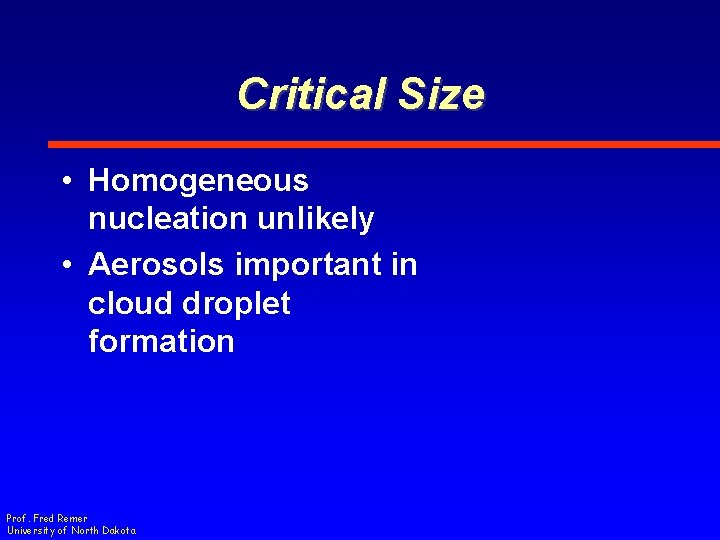 Critical Size

• Homogeneous nucleation unlikely
• Aerosols important in cloud droplet formation

Prof. Fred Remer
University of North Dakota